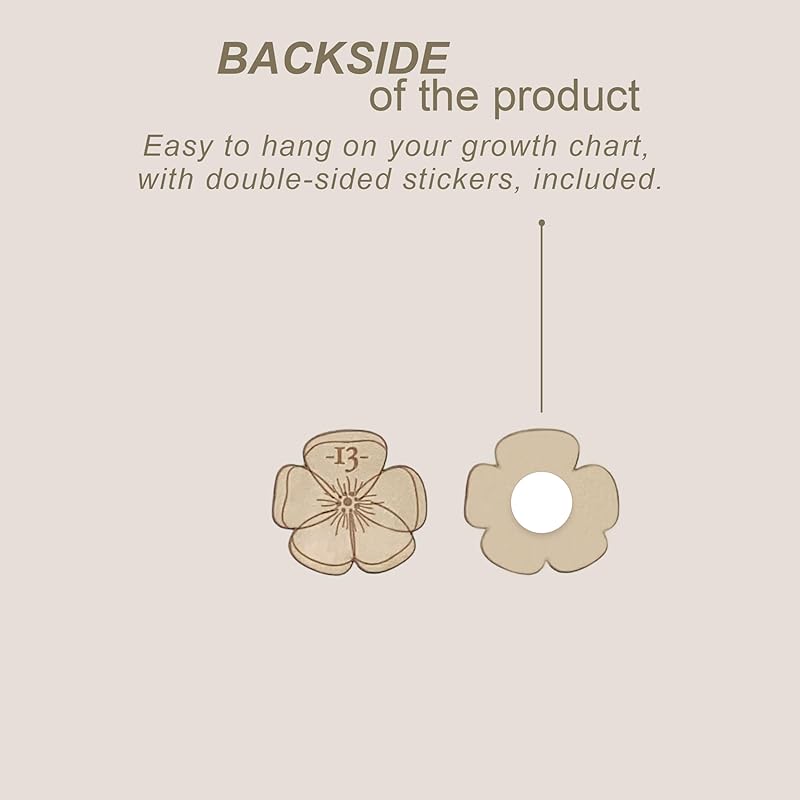 BACKSIDE
of the product

Easy to hang on your growth chart, with double-sided stickers, included.

-13-